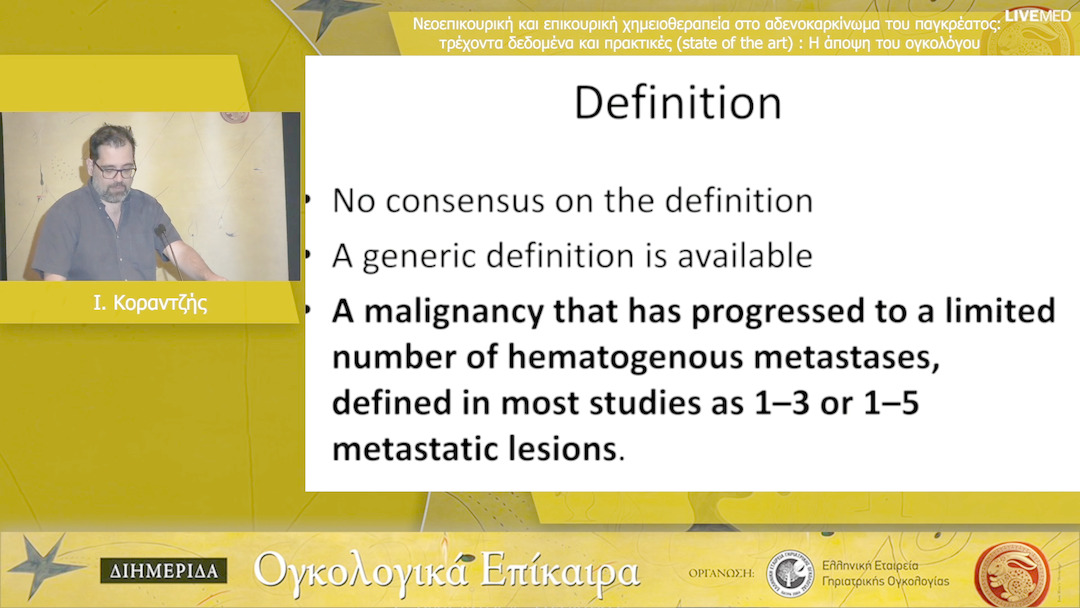 Νεοεπικουρική και επικουρική χημειοθεραπεία στο αδενοκαρκίνωμα του παγκρέατος: τρέχοντα δεδομένα και πρακτικές (state of the art) : Η άποψη του ογκολόγου

LIVEMED

Ι. Κοραντζής

Definition

• No consensus on the definition
• A generic definition is available
• A malignancy that has progressed to a limited number of hematogenous metastases, defined in most studies as 1–3 or 1–5 metastatic lesions.

ΔΙΗΜΕΡΙΔΑ Ογκολογικά Επίκαιρα

ΟΡΓΑΝΩΣΗ: Ελληνική Εταιρεία Γηριατρικής Ογκολογίας